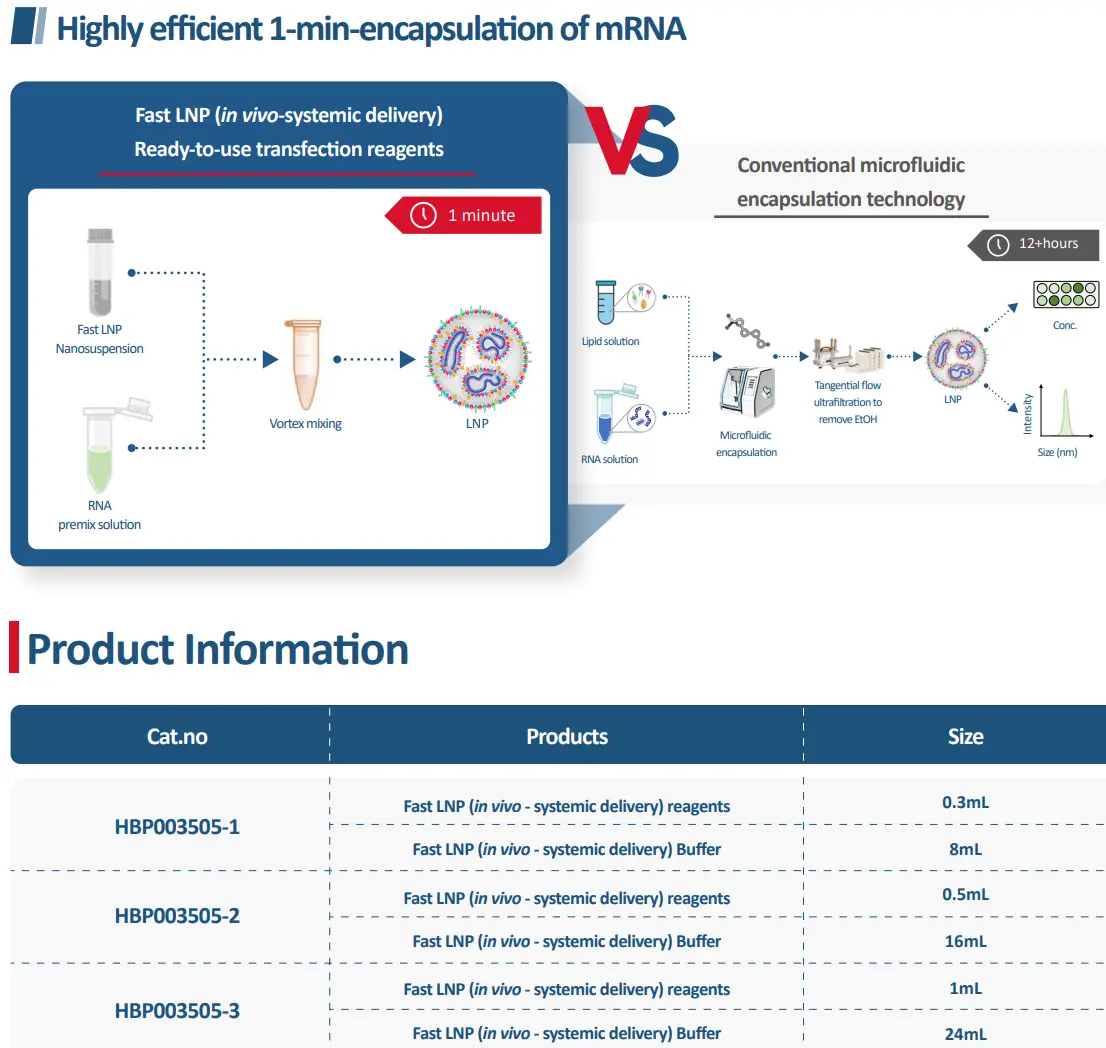 Highly efficient 1-min-encapsulation of mRNA

Fast LNP (in vivo-systemic delivery)
Ready-to-use transfection reagents

1 minute

Fast LNP Nanosuspension

RNA premix solution

Vortex mixing

LNP

VS

Conventional microfluidic encapsulation technology

12+hours

Lipid solution

RNA solution

Microfluidic encapsulation

Tangential flow ultrafiltration to remove EtOH

LNP

Conc.

Intensity

Size (nm)

Product Information

| Cat.no | Products | Size |
|---|---|---|
| HBP003505-1 | Fast LNP (in vivo - systemic delivery) reagents | 0.3mL |
| | Fast LNP (in vivo - systemic delivery) Buffer | 8mL |
| HBP003505-2 | Fast LNP (in vivo - systemic delivery) reagents | 0.5mL |
| | Fast LNP (in vivo - systemic delivery) Buffer | 16mL |
| HBP003505-3 | Fast LNP (in vivo - systemic delivery) reagents | 1mL |
| | Fast LNP (in vivo - systemic delivery) Buffer | 24mL |